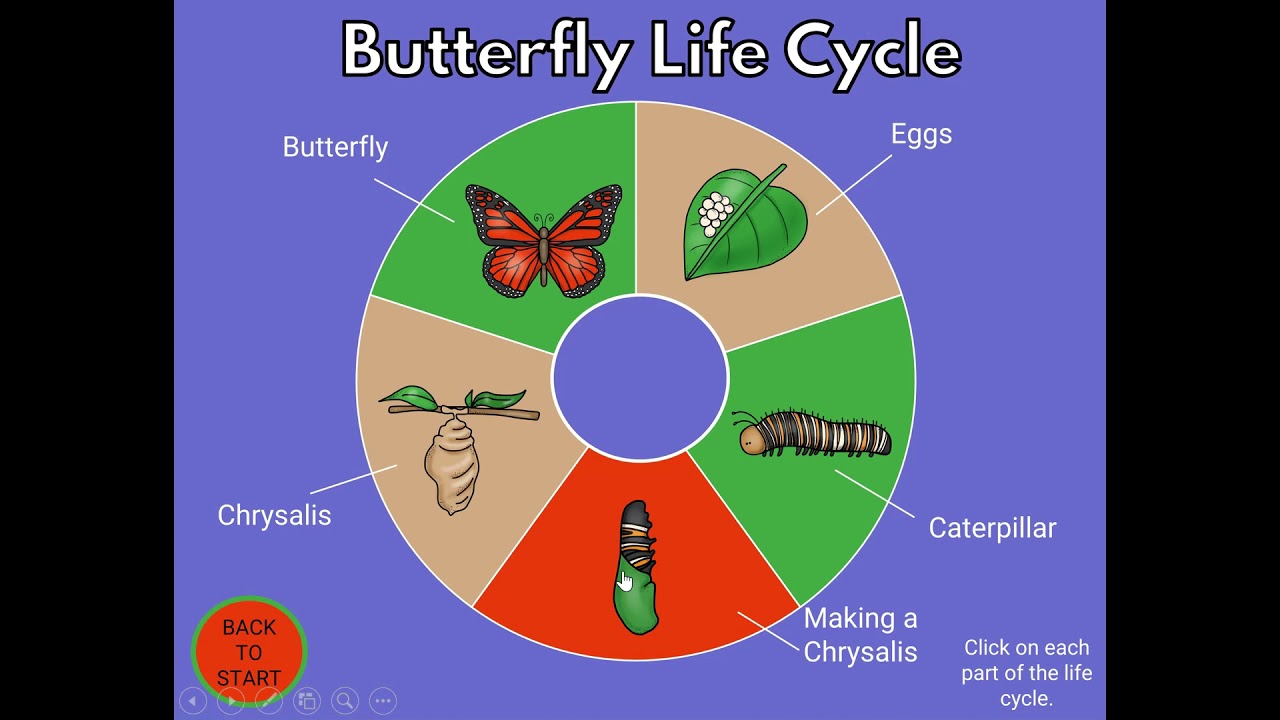 Butterfly Life Cycle

Butterfly

Eggs

Caterpillar

Making a Chrysalis

Chrysalis

BACK TO START

Click on each part of the life cycle.